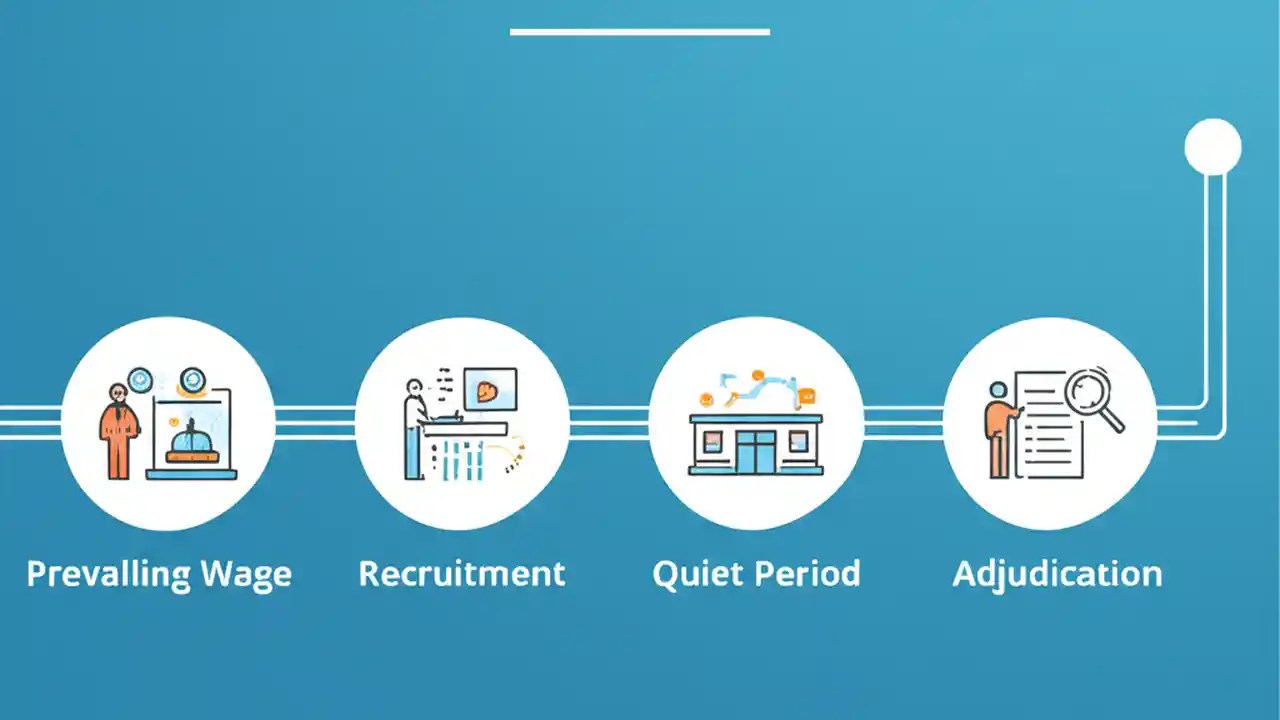 Prevalling Wage

Recruitment

Quiet Period

Adjudication